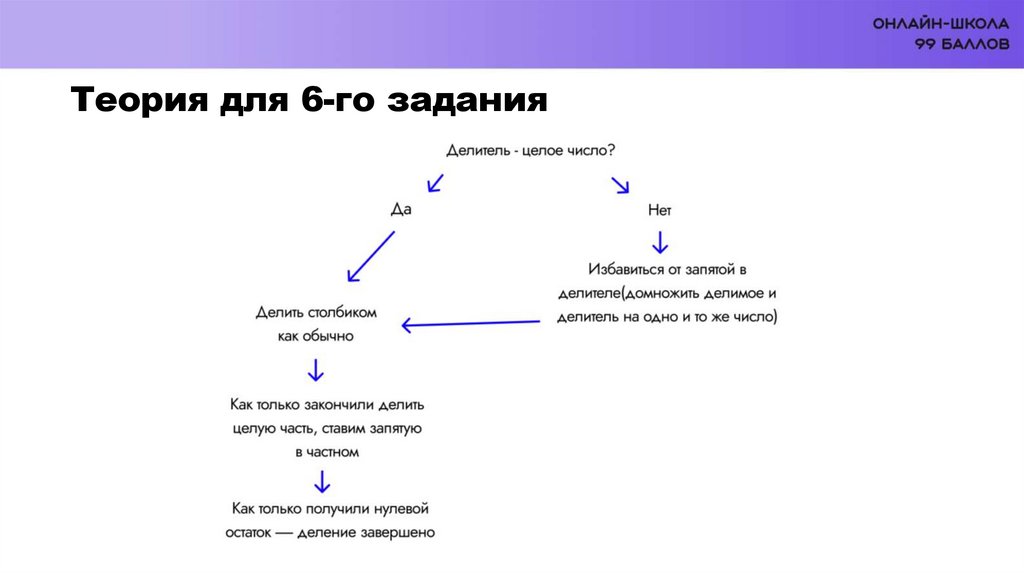 ОНЛАЙН-ШКОЛА
99 БАЛЛОВ

Теория для 6-го задания

Делитель - целое число?

Да

Нет

Избавиться от запятой в делителе(домножить делимое и делитель на одно и то же число)

Делить столбиком как обычно

Как только закончили делить целую часть, ставим запятую в частном

Как только получили нулевой остаток — деление завершено